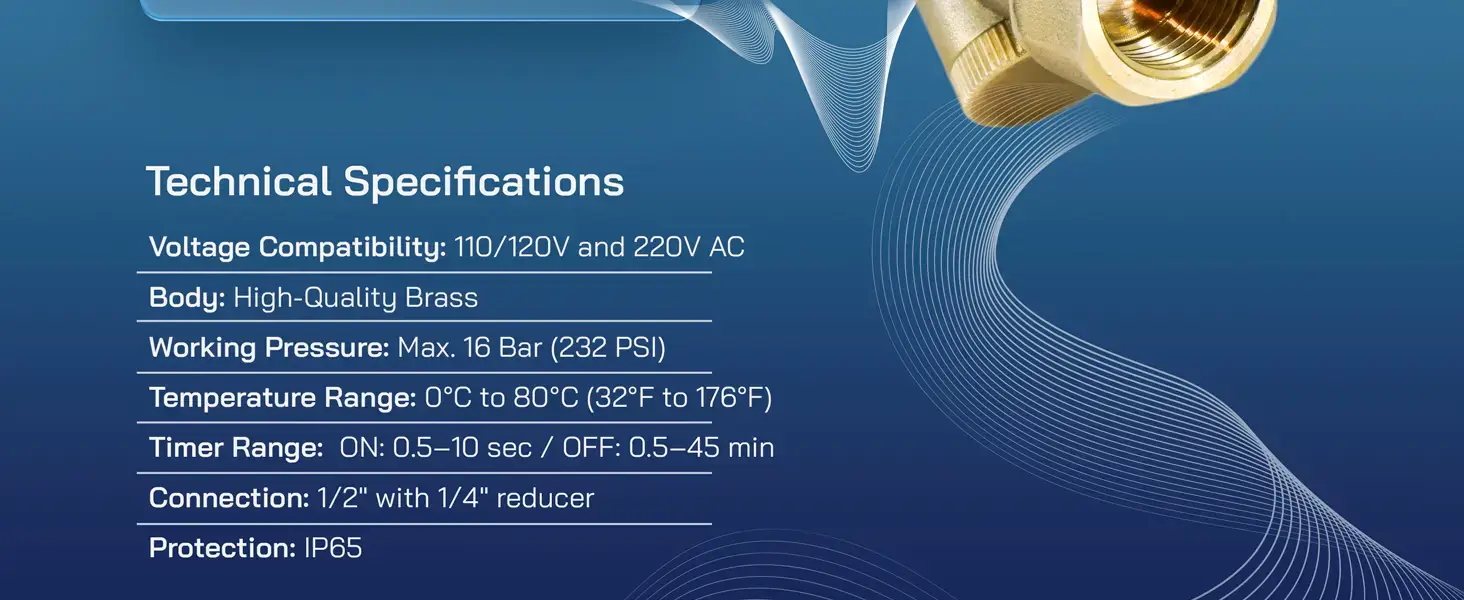 Technical Specifications

Voltage Compatibility: 110/120V and 220V AC

Body: High-Quality Brass

Working Pressure: Max. 16 Bar (232 PSI)

Temperature Range: 0°C to 80°C (32°F to 176°F)

Timer Range: ON: 0.5–10 sec / OFF: 0.5–45 min

Connection: 1/2" with 1/4" reducer

Protection: IP65